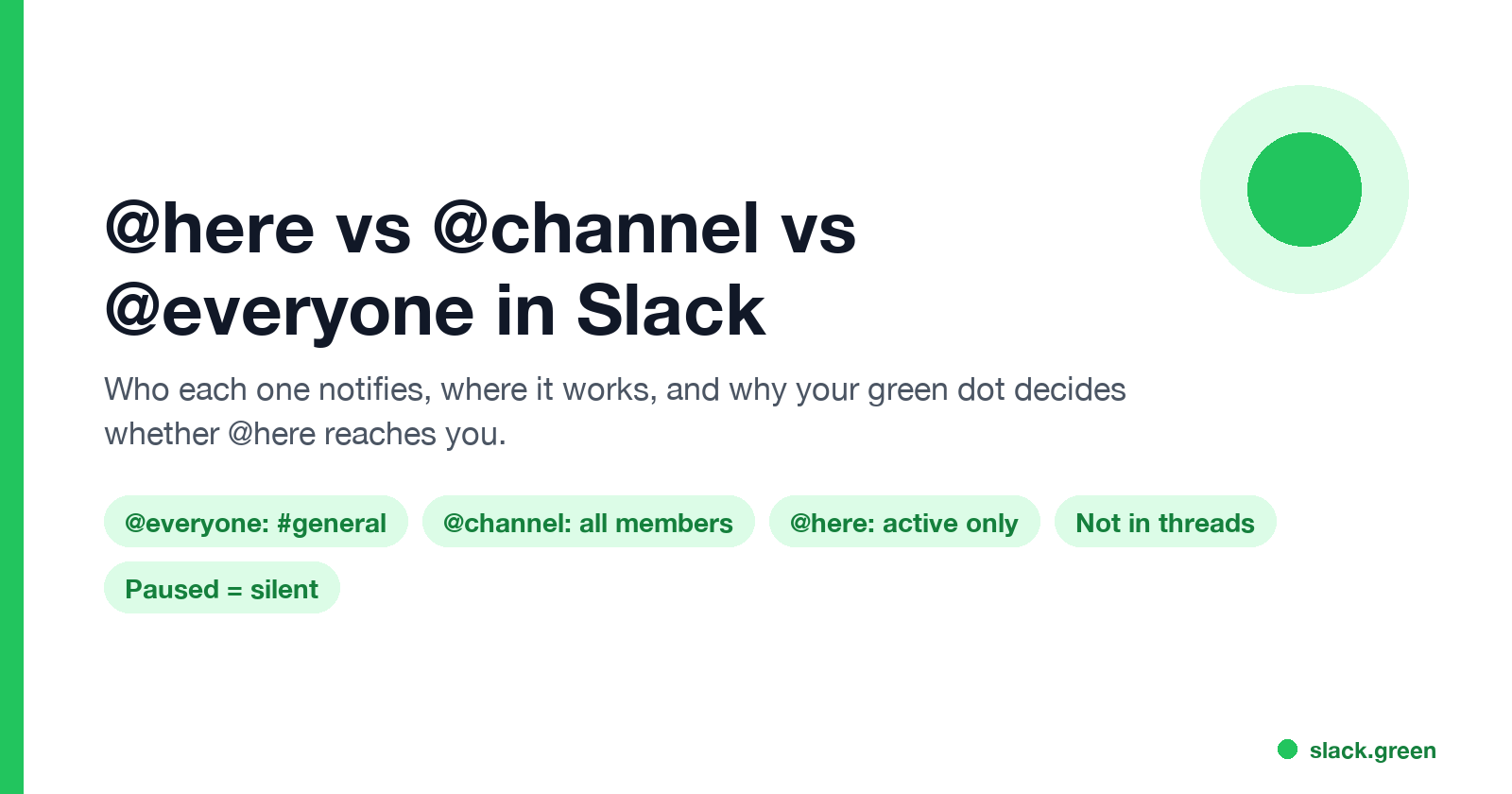 @here vs @channel vs @everyone in Slack

Who each one notifies, where it works, and why your green dot decides whether @here reaches you.

@everyone: #general

@channel: all members

@here: active only

Not in threads

Paused = silent

slack.green